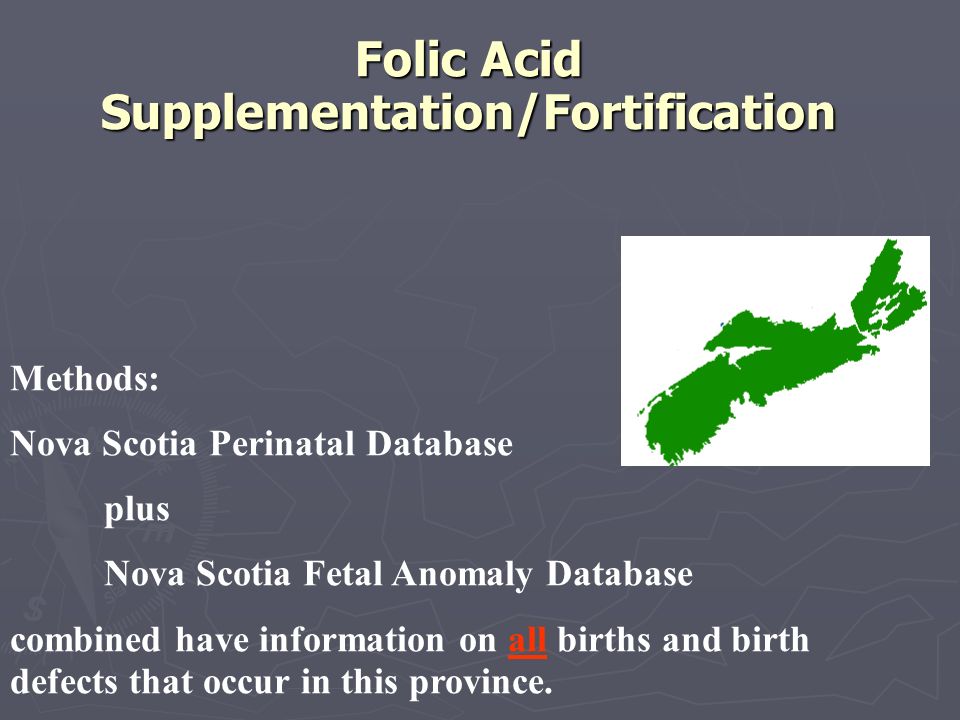 Folic Acid Supplementation/Fortification

Methods:

Nova Scotia Perinatal Database

plus

Nova Scotia Fetal Anomaly Database

combined have information on all births and birth defects that occur in this province.